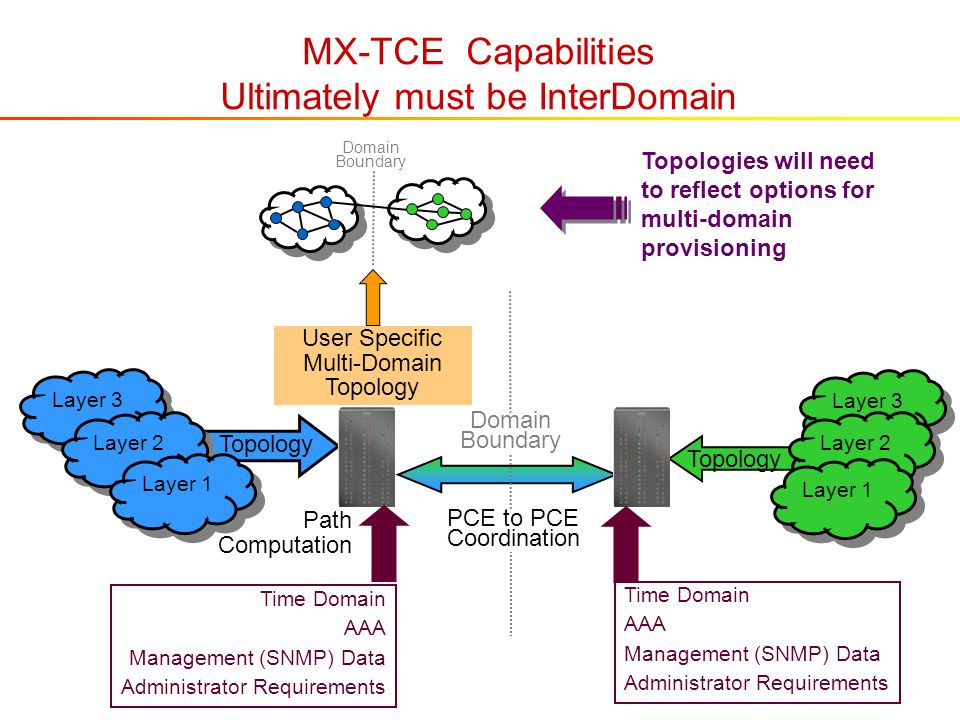 MX-TCE Capabilities
Ultimately must be InterDomain

Domain Boundary

Topologies will need to reflect options for multi-domain provisioning

User Specific Multi-Domain Topology

Layer 3
Layer 2
Layer 1

Topology

Path Computation

Domain Boundary

PCE to PCE Coordination

Layer 3
Layer 2
Layer 1

Topology

Time Domain
AAA
Management (SNMP) Data
Administrator Requirements

Time Domain
AAA
Management (SNMP) Data
Administrator Requirements